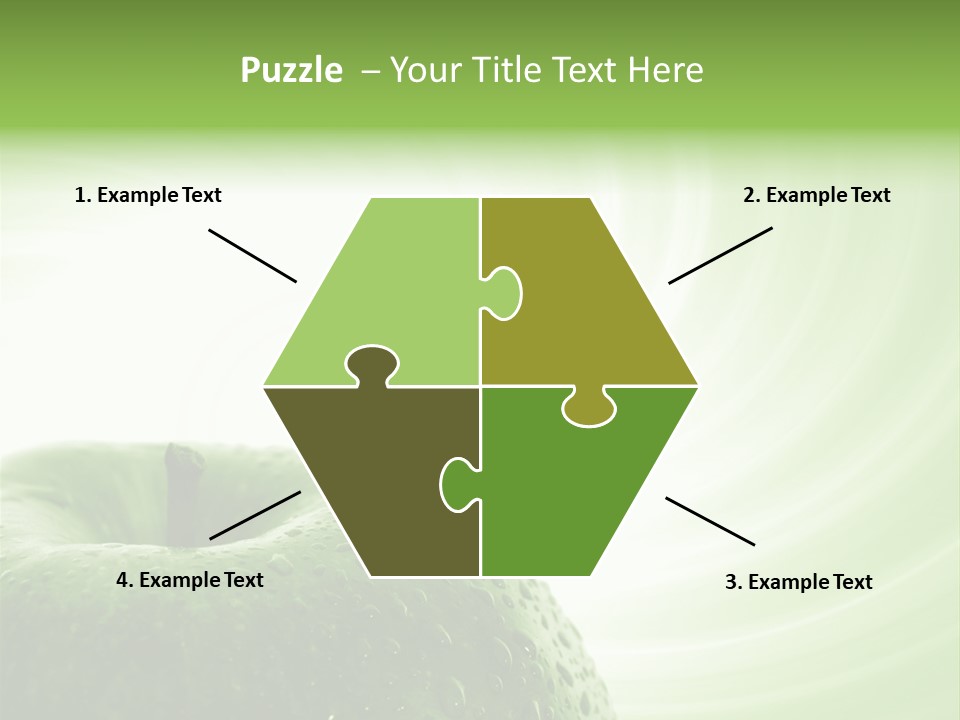 Puzzle – Your Title Text Here

1. Example Text

2. Example Text

4. Example Text

3. Example Text